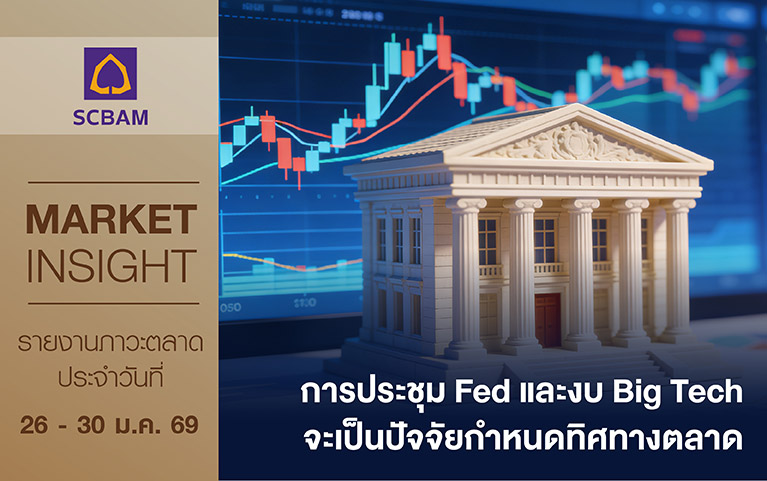 SCBAM

MARKET INSIGHT

รายงานภาวะตลาด ประจำวันที่

26 - 30 ม.ค. 69

การประชุม Fed และงบ Big Tech จะเป็นปัจจัยกำหนดทิศทางตลาด